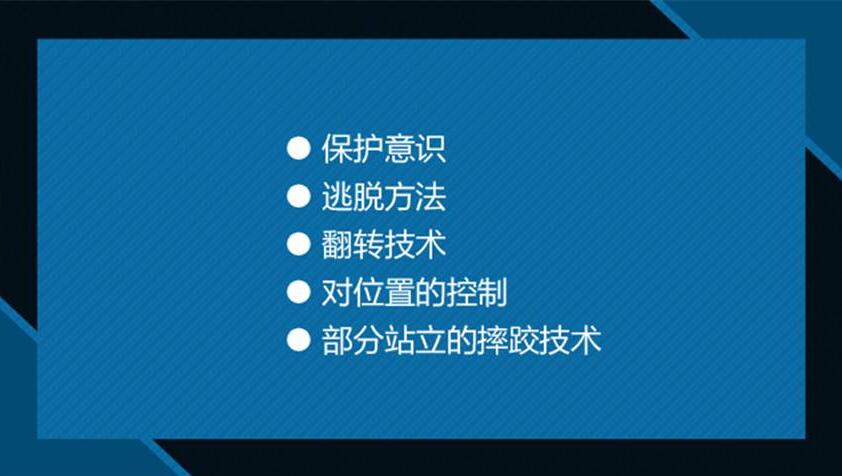 ● 保护意识
● 逃脱方法
● 翻转技术
● 对位置的控制
● 部分站立的摔跤技术